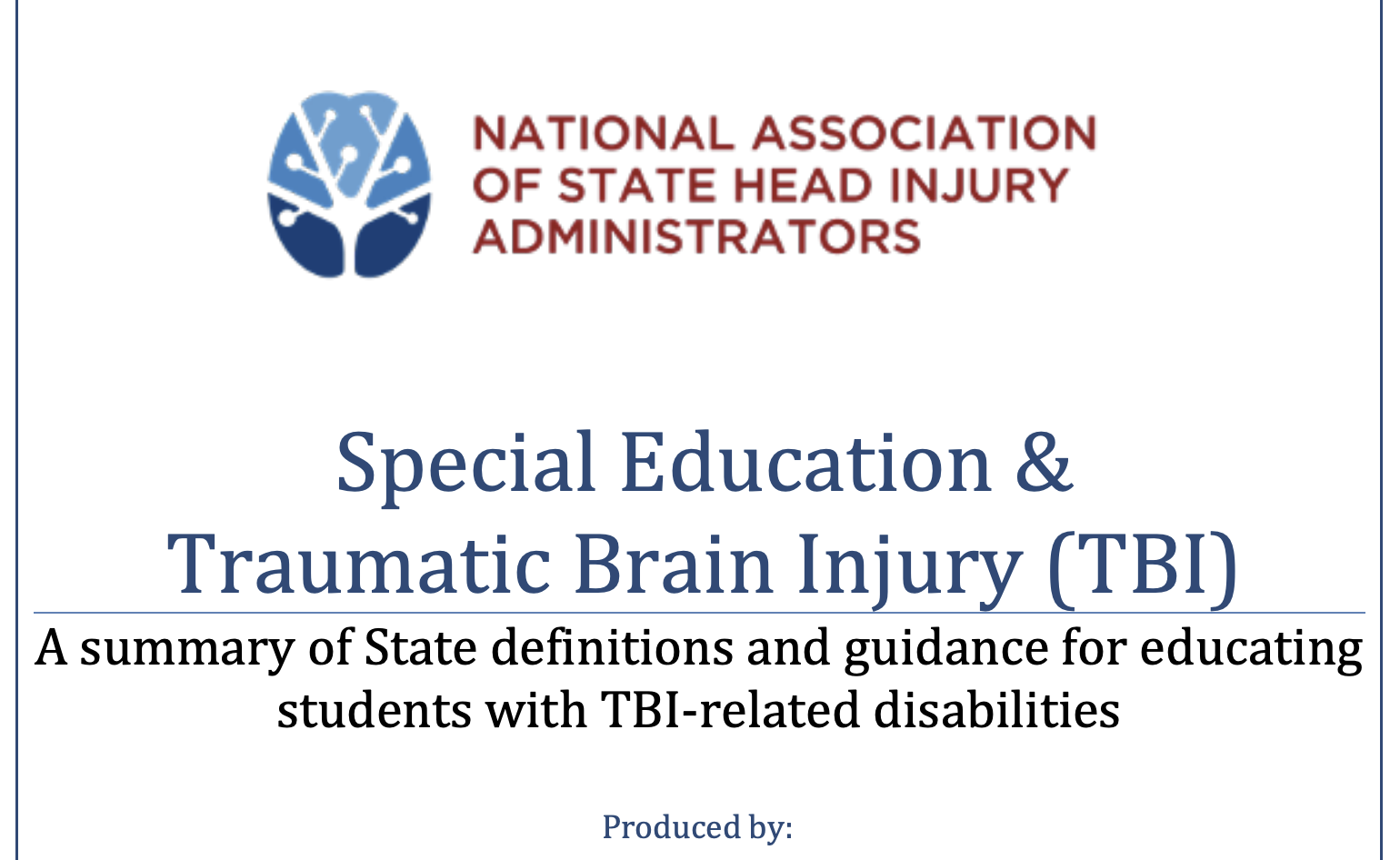 NATIONAL ASSOCIATION OF STATE HEAD INJURY ADMINISTRATORS

Special Education & Traumatic Brain Injury (TBI)

A summary of State definitions and guidance for educating students with TBI-related disabilities

Produced by: